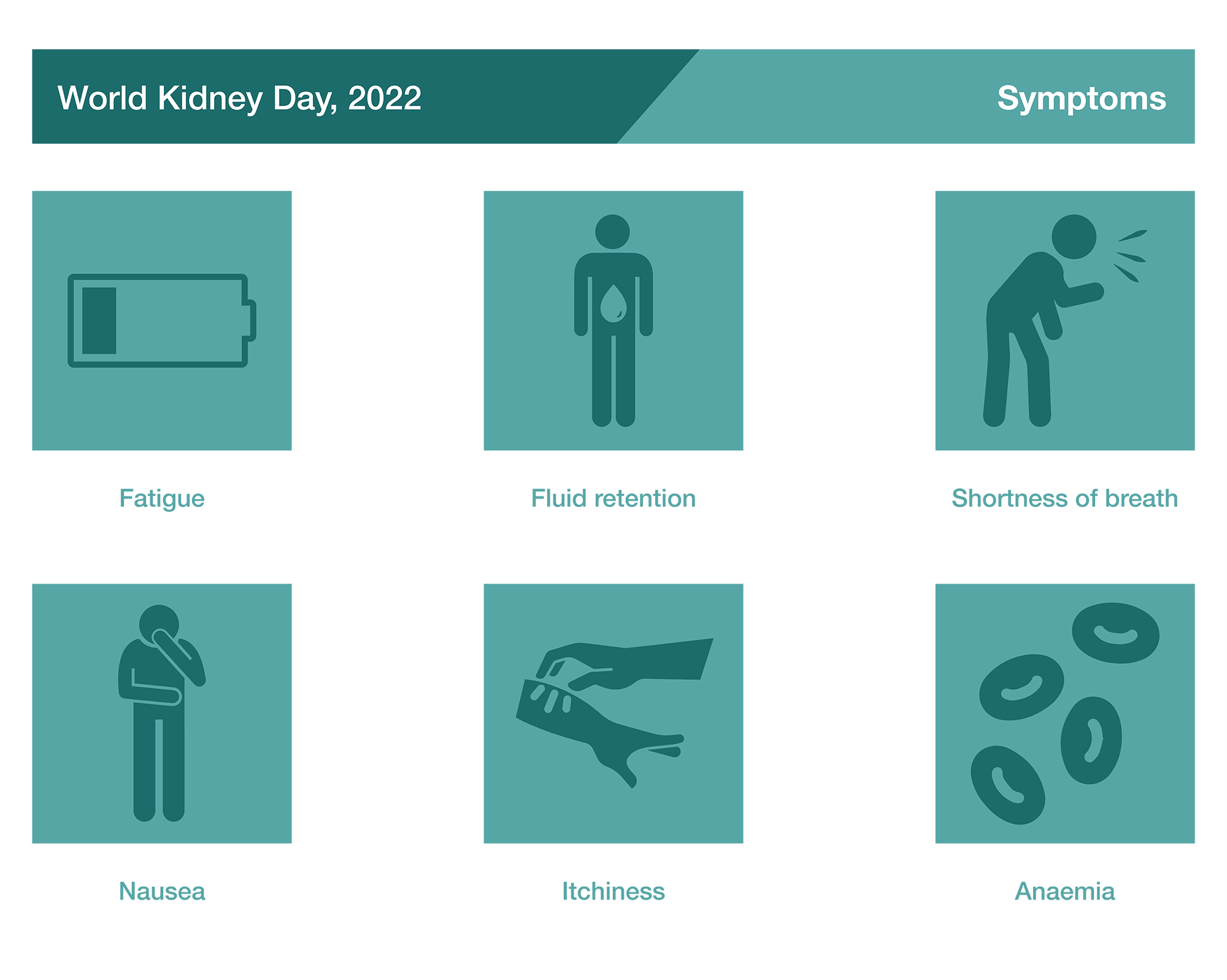 World Kidney Day, 2022

Symptoms

Fatigue

Fluid retention

Shortness of breath

Nausea

Itchiness

Anaemia